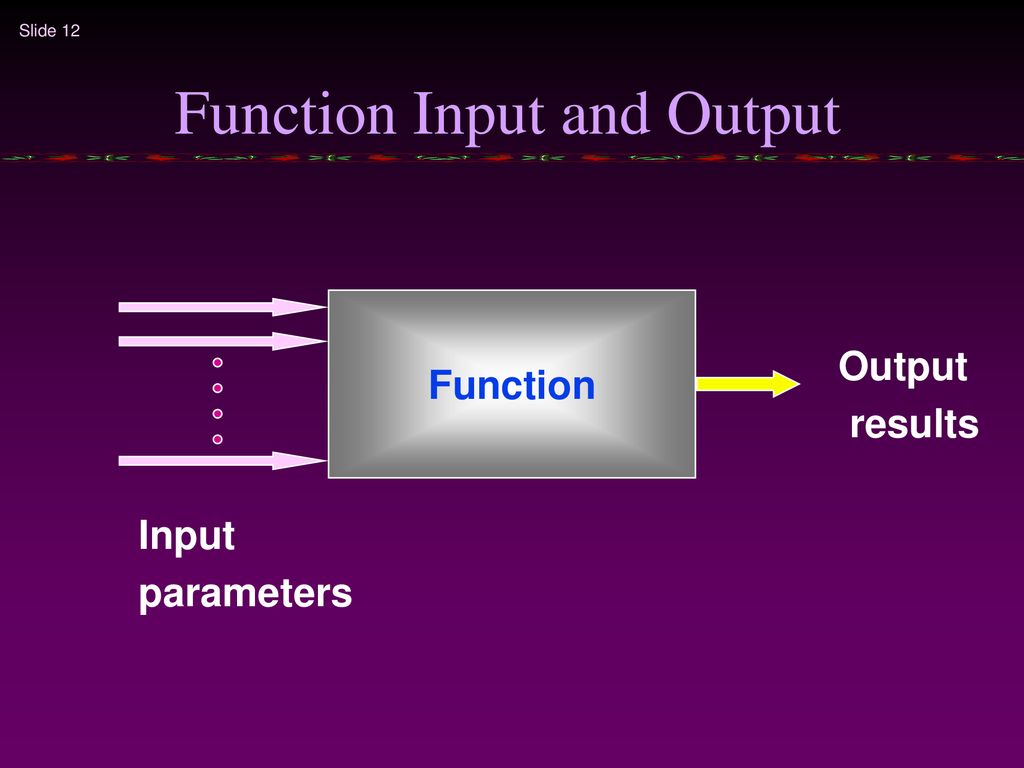 Slide 12

Function Input and Output

Function

Output results

Input parameters